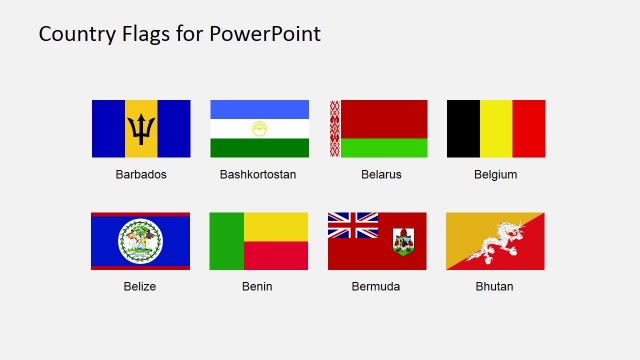 Country Flags for PowerPoint

Barbados

Bashkortostan

Belarus

Belgium

Belize

Benin

Bermuda

Bhutan